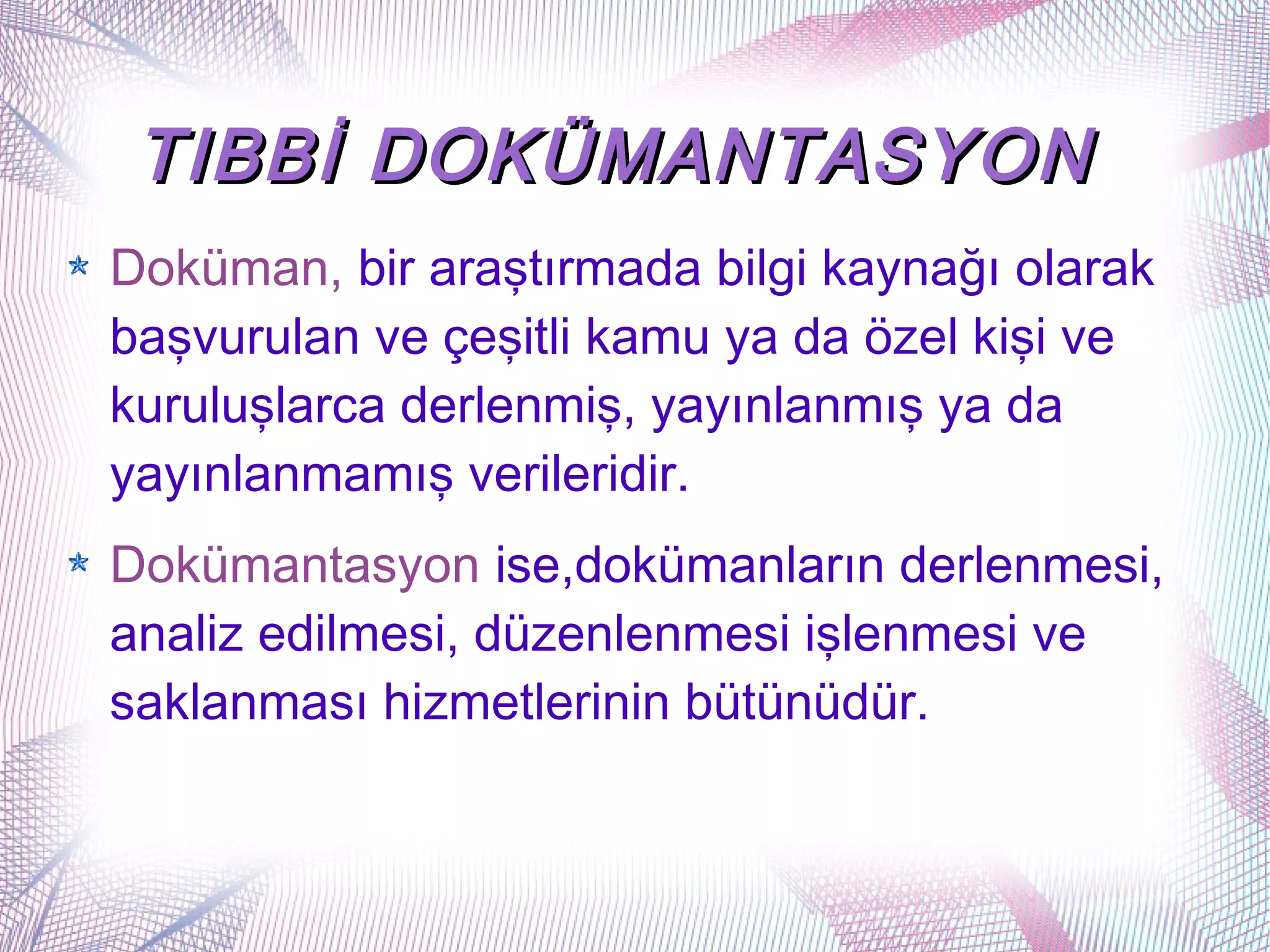 TIBBİ DOKÜMANTASYON

Doküman, bir araştırmada bilgi kaynağı olarak başvurulan ve çeşitli kamu ya da özel kişi ve kuruluşlarca derlenmiş, yayınlanmış ya da yayınlanmamış verileridir.

Dokümantasyon ise,dokümanların derlenmesi, analiz edilmesi, düzenlenmesi işlenmesi ve saklanması hizmetlerinin bütünüdür.